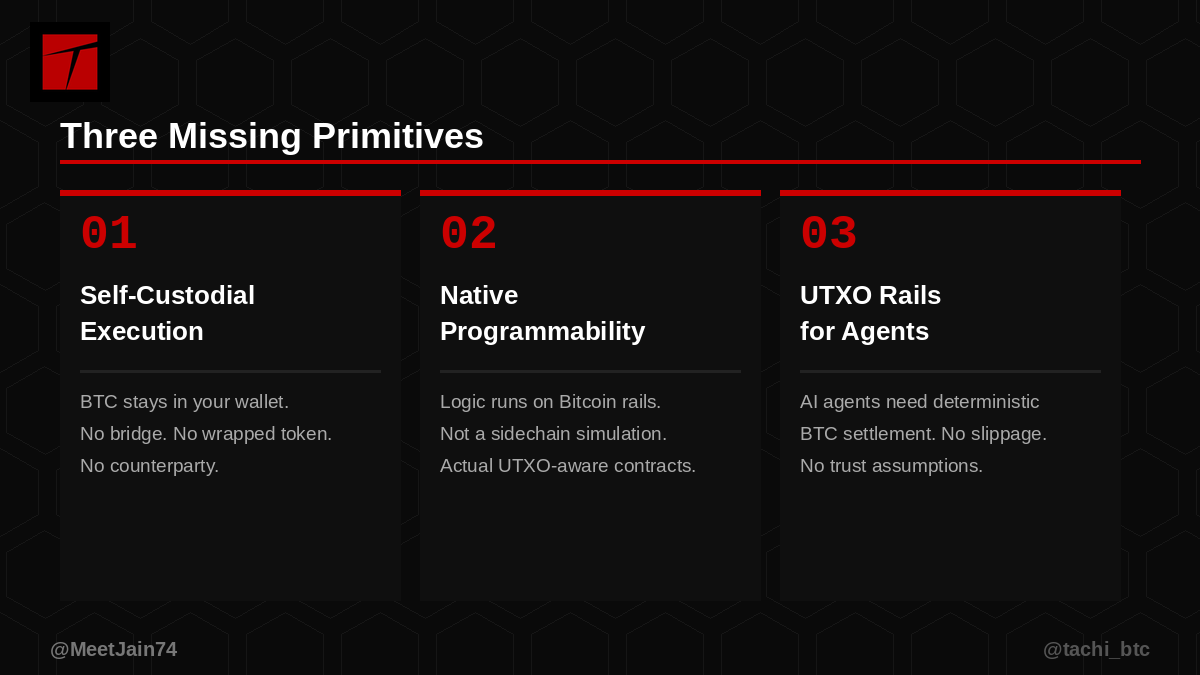 Three Missing Primitives

01

Self-Custodial Execution

BTC stays in your wallet.
No bridge. No wrapped token.
No counterparty.

02

Native Programmability

Logic runs on Bitcoin rails.
Not a sidechain simulation.
Actual UTXO-aware contracts.

03

UTXO Rails for Agents

AI agents need deterministic BTC settlement. No slippage.
No trust assumptions.

@MeetJain74

@tachi_btc